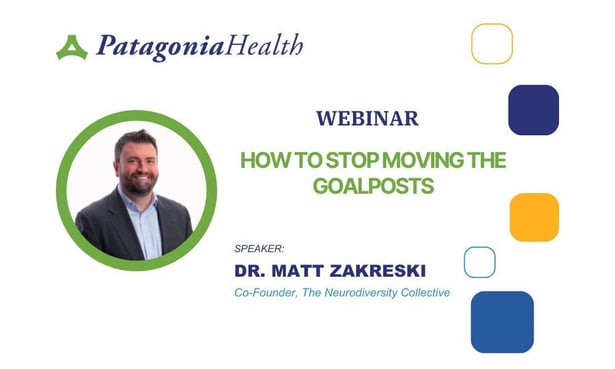 PatagoniaHealth

WEBINAR

HOW TO STOP MOVING THE GOALPOSTS

SPEAKER:

DR. MATT ZAKRESKI

Co-Founder, The Neurodiversity Collective